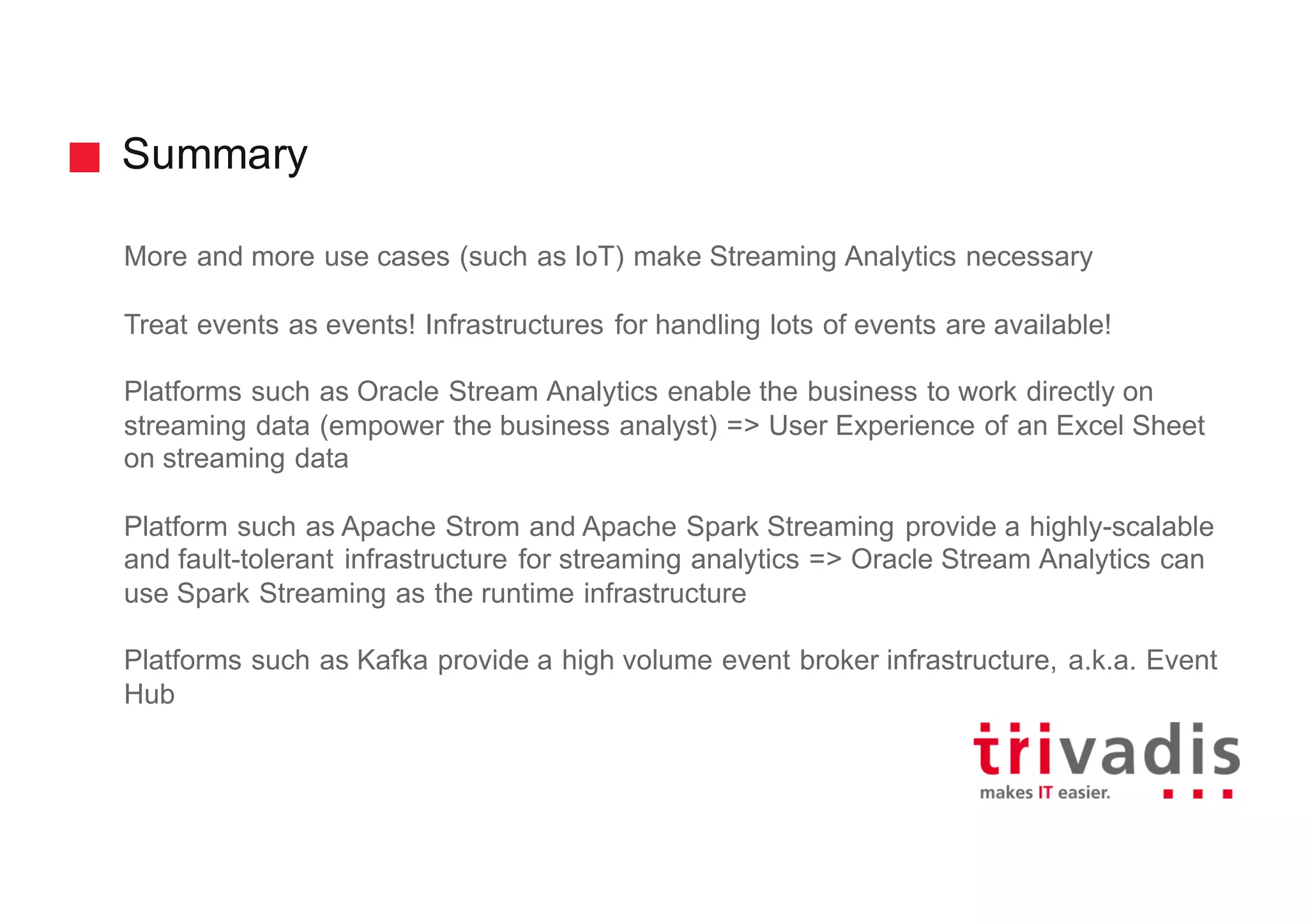 Summary

More and more use cases (such as IoT) make Streaming Analytics necessary

Treat events as events! Infrastructures for handling lots of events are available!

Platforms such as Oracle Stream Analytics enable the business to work directly on streaming data (empower the business analyst) => User Experience of an Excel Sheet on streaming data

Platform such as Apache Strom and Apache Spark Streaming provide a highly-scalable and fault-tolerant infrastructure for streaming analytics => Oracle Stream Analytics can use Spark Streaming as the runtime infrastructure

Platforms such as Kafka provide a high volume event broker infrastructure, a.k.a. Event Hub

trivadis
makes IT easier.